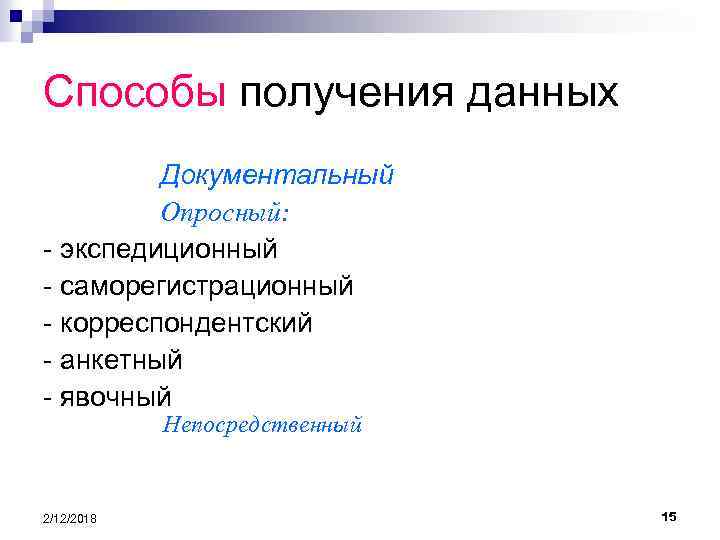 Способы получения данных

Документальный

Опросный:

- экспедиционный
- саморегистрационный
- корреспондентский
- анкетный
- явочный

Непосредственный

2/12/2018

15